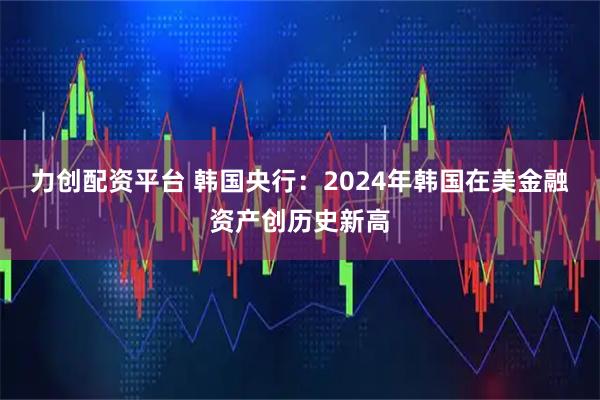 力创配资平台 韩国央行：2024年韩国在美金融资产创历史新高